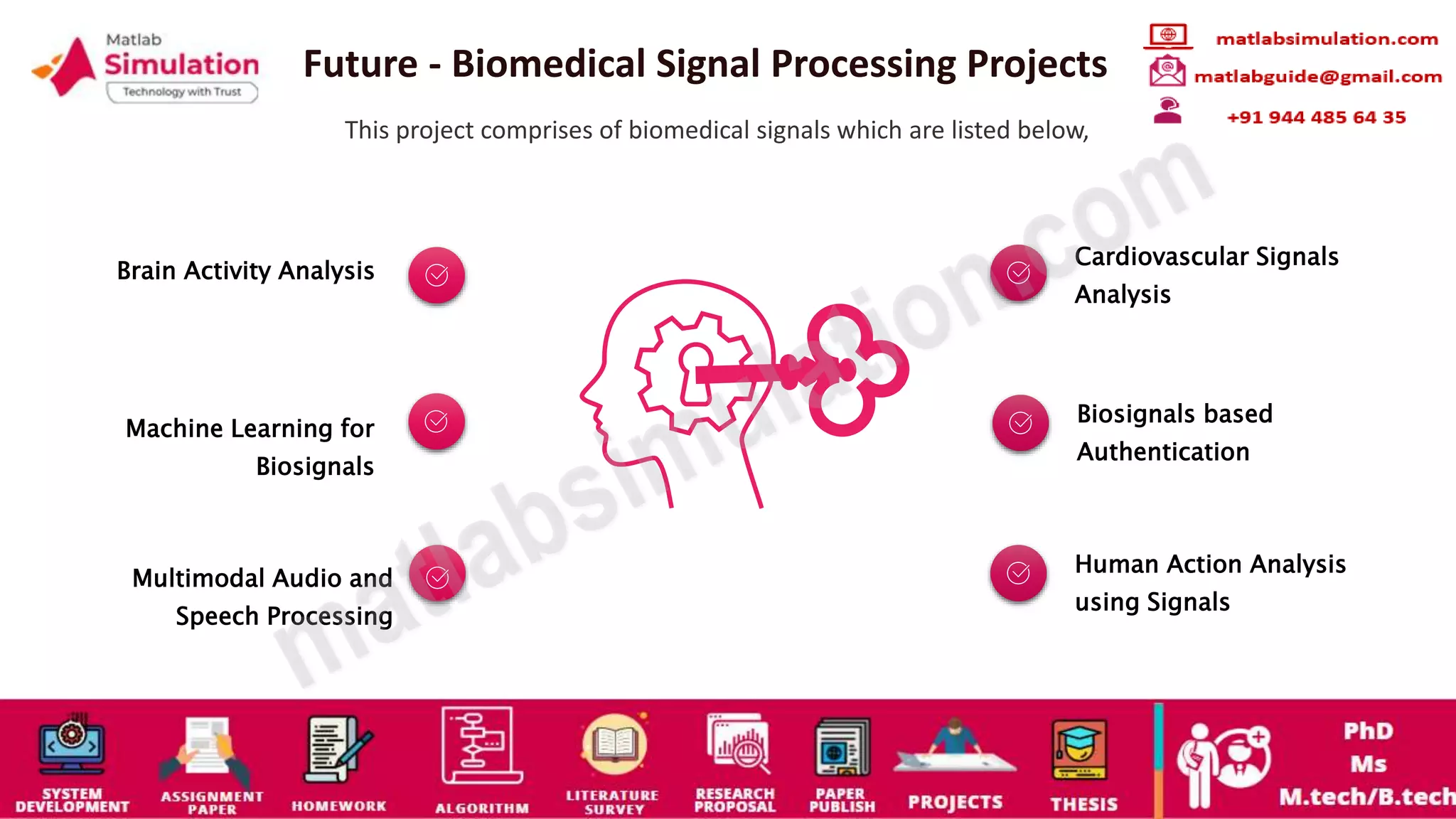 Matlab Simulation
Technology with Trust

Future - Biomedical Signal Processing Projects

matlabsimulation.com
matlabguide@gmail.com
+91 944 485 64 35

This project comprises of biomedical signals which are listed below,

Brain Activity Analysis

Machine Learning for Biosignals

Multimodal Audio and Speech Processing

Cardiovascular Signals Analysis

Biosignals based Authentication

Human Action Analysis using Signals

matlabsimulation.com

SYSTEM DEVELOPMENT
ASSIGNMENT PAPER
HOMEWORK
ALGORITHM
LITERATURE SURVEY
RESEARCH PROPOSAL
PAPER PUBLISH
PROJECTS
THESIS
PhD
Ms
M.tech/B.tech